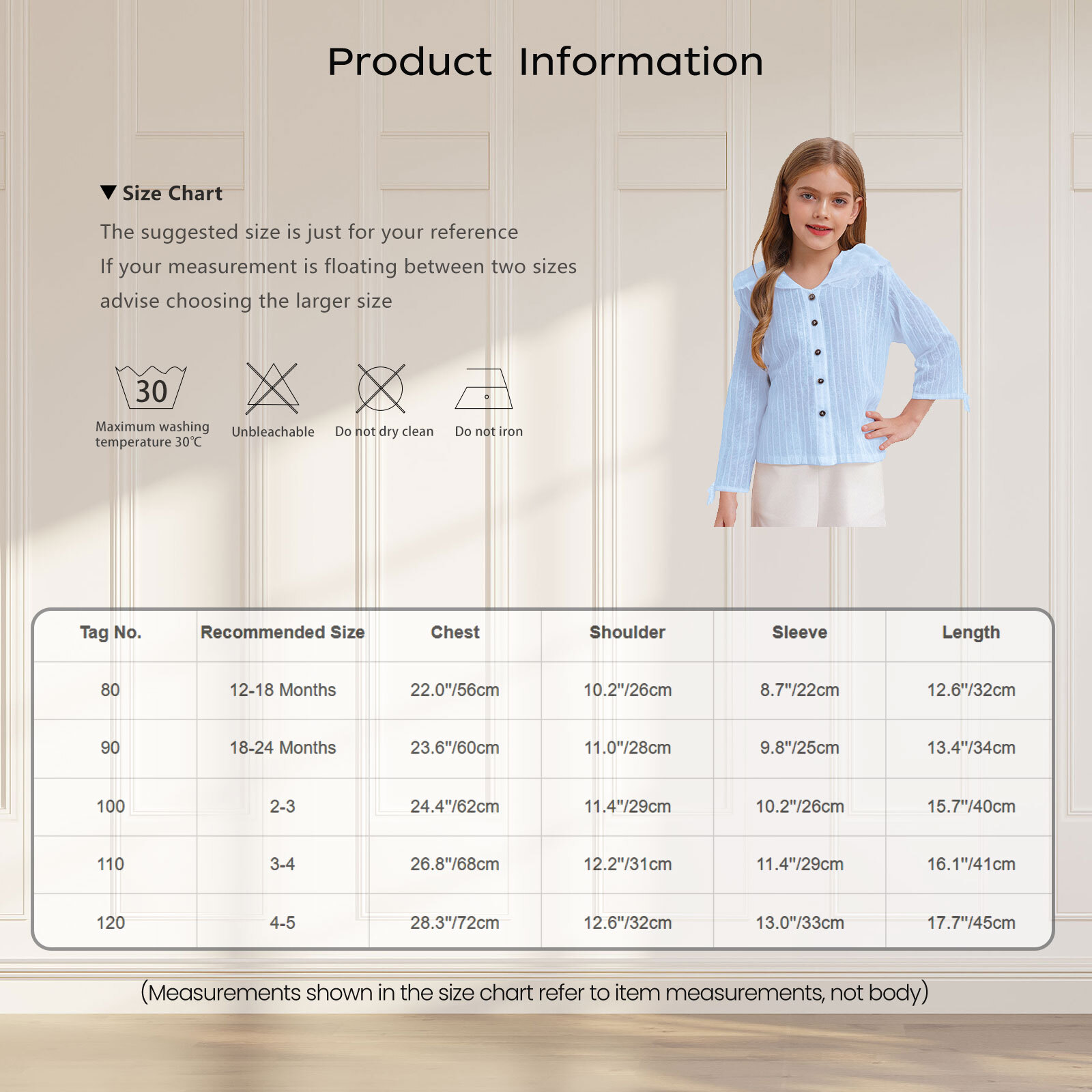 Product Information

▼ Size Chart

The suggested size is just for your reference
If your measurement is floating between two sizes
advise choosing the larger size

30
Maximum washing temperature 30℃

Unbleachable

Do not dry clean

Do not iron

| Tag No. | Recommended Size | Chest | Shoulder | Sleeve | Length |
|---|---|---|---|---|---|
| 80 | 12-18 Months | 22.0"/56cm | 10.2"/26cm | 8.7"/22cm | 12.6"/32cm |
| 90 | 18-24 Months | 23.6"/60cm | 11.0"/28cm | 9.8"/25cm | 13.4"/34cm |
| 100 | 2-3 | 24.4"/62cm | 11.4"/29cm | 10.2"/26cm | 15.7"/40cm |
| 110 | 3-4 | 26.8"/68cm | 12.2"/31cm | 11.4"/29cm | 16.1"/41cm |
| 120 | 4-5 | 28.3"/72cm | 12.6"/32cm | 13.0"/33cm | 17.7"/45cm |

(Measurements shown in the size chart refer to item measurements, not body)